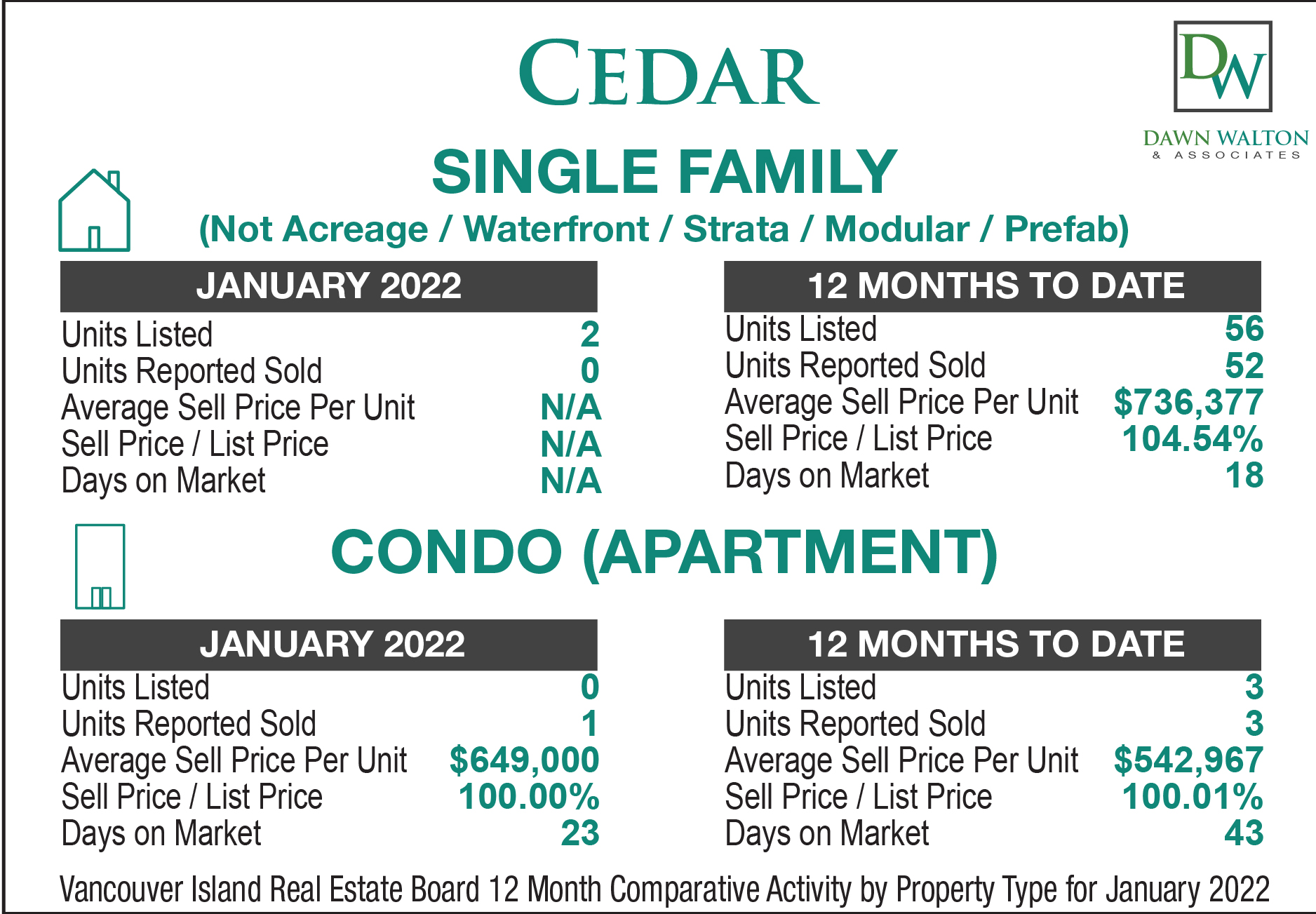 CEDAR

DW
DAWN WALTON
& ASSOCIATES

SINGLE FAMILY
(Not Acreage / Waterfront / Strata / Modular / Prefab)

| JANUARY 2022 | |
|---|---|
| Units Listed | 2 |
| Units Reported Sold | 0 |
| Average Sell Price Per Unit | N/A |
| Sell Price / List Price | N/A |
| Days on Market | N/A |

| 12 MONTHS TO DATE | |
|---|---|
| Units Listed | 56 |
| Units Reported Sold | 52 |
| Average Sell Price Per Unit | $736,377 |
| Sell Price / List Price | 104.54% |
| Days on Market | 18 |

CONDO (APARTMENT)

| JANUARY 2022 | |
|---|---|
| Units Listed | 0 |
| Units Reported Sold | 1 |
| Average Sell Price Per Unit | $649,000 |
| Sell Price / List Price | 100.00% |
| Days on Market | 23 |

| 12 MONTHS TO DATE | |
|---|---|
| Units Listed | 3 |
| Units Reported Sold | 3 |
| Average Sell Price Per Unit | $542,967 |
| Sell Price / List Price | 100.01% |
| Days on Market | 43 |

Vancouver Island Real Estate Board 12 Month Comparative Activity by Property Type for January 2022